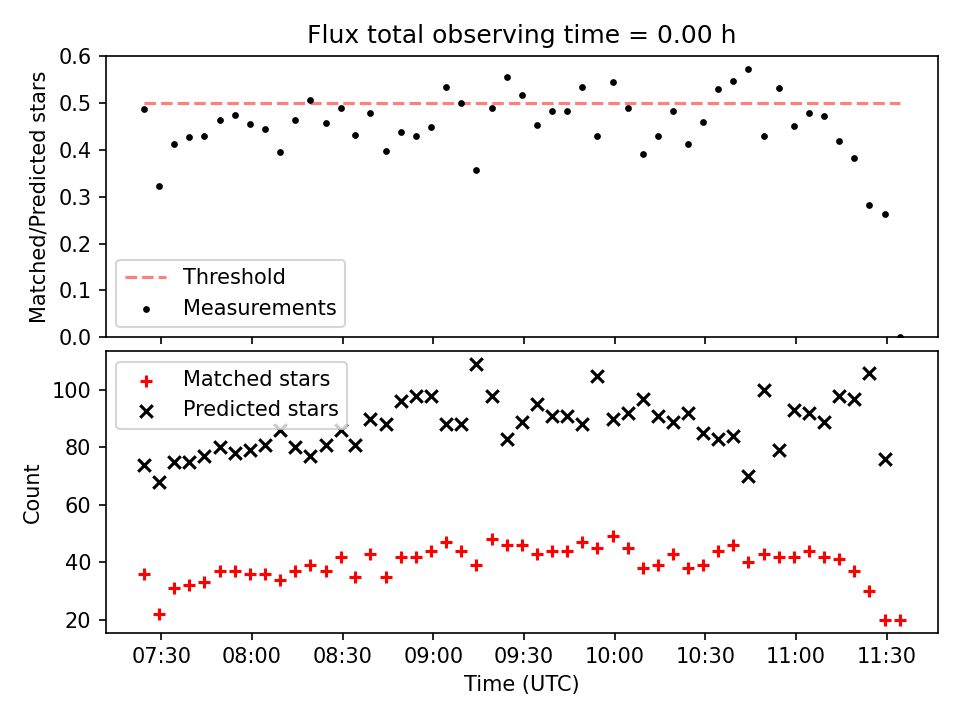 Flux total observing time = 0.00 h

Matched/Predicted stars

0.6
0.5
0.4
0.3
0.2
0.1
0.0

Threshold
Measurements

Matched stars
Predicted stars

Count

100
80
60
40
20

07:30
08:00
08:30
09:00
09:30
10:00
10:30
11:00
11:30

Time (UTC)